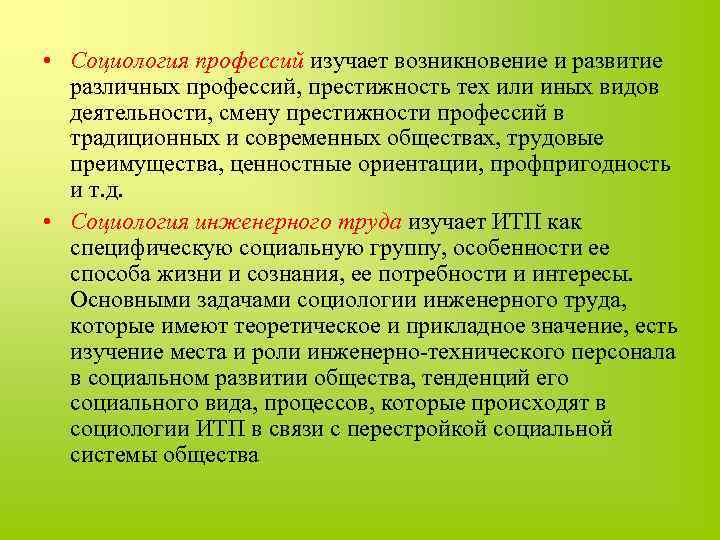 • Социология профессий изучает возникновение и развитие различных профессий, престижность тех или иных видов деятельности, смену престижности профессий в традиционных и современных обществах, трудовые преимущества, ценностные ориентации, профпригодность и т.д.

• Социология инженерного труда изучает ИТП как специфическую социальную группу, особенности ее способа жизни и сознания, ее потребности и интересы. Основными задачами социологии инженерного труда, которые имеют теоретическое и прикладное значение, есть изучение места и роли инженерно-технического персонала в социальном развитии общества, тенденций его социального вида, процессов, которые происходят в социологии ИТП в связи с перестройкой социальной системы общества